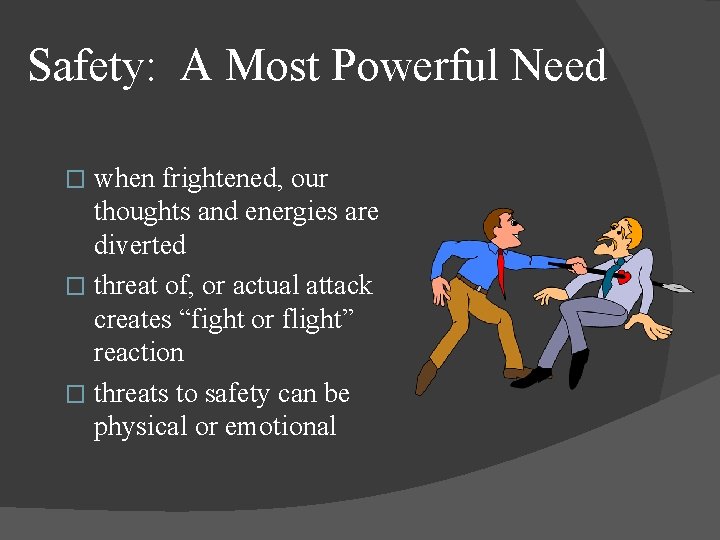 Safety: A Most Powerful Need

□ when frightened, our thoughts and energies are diverted

□ threat of, or actual attack creates “fight or flight” reaction

□ threats to safety can be physical or emotional